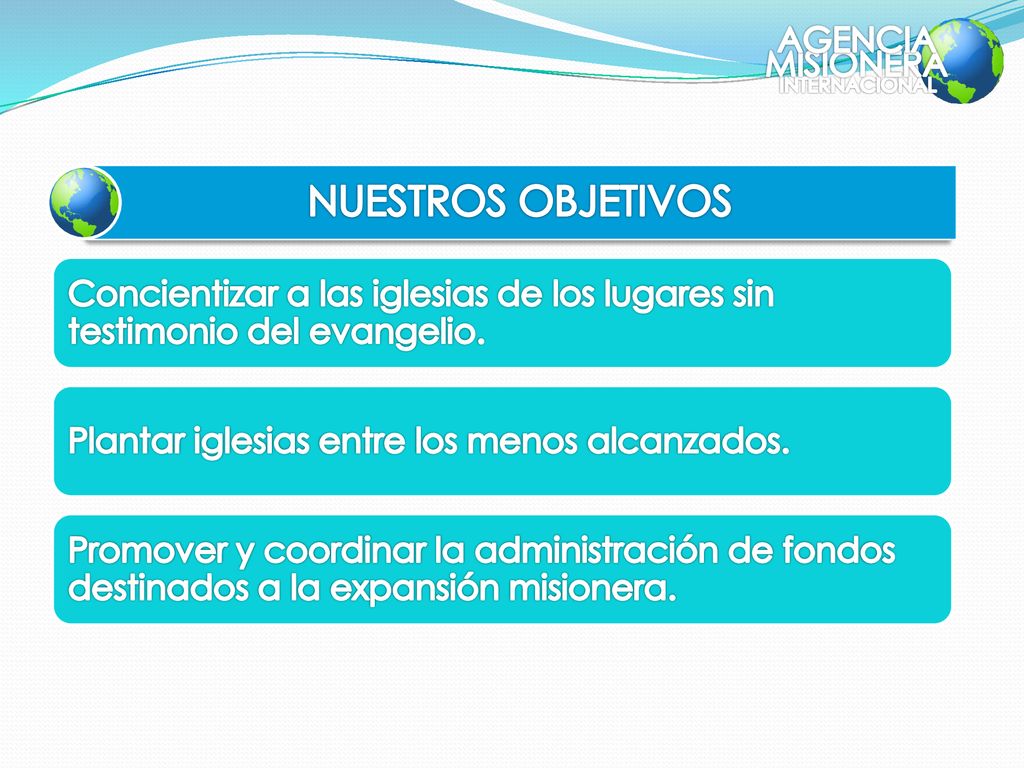 AGENCIA MISIONERA INTERNACIONAL

NUESTROS OBJETIVOS

Concientizar a las iglesias de los lugares sin testimonio del evangelio.

Plantar iglesias entre los menos alcanzados.

Promover y coordinar la administración de fondos destinados a la expansión misionera.